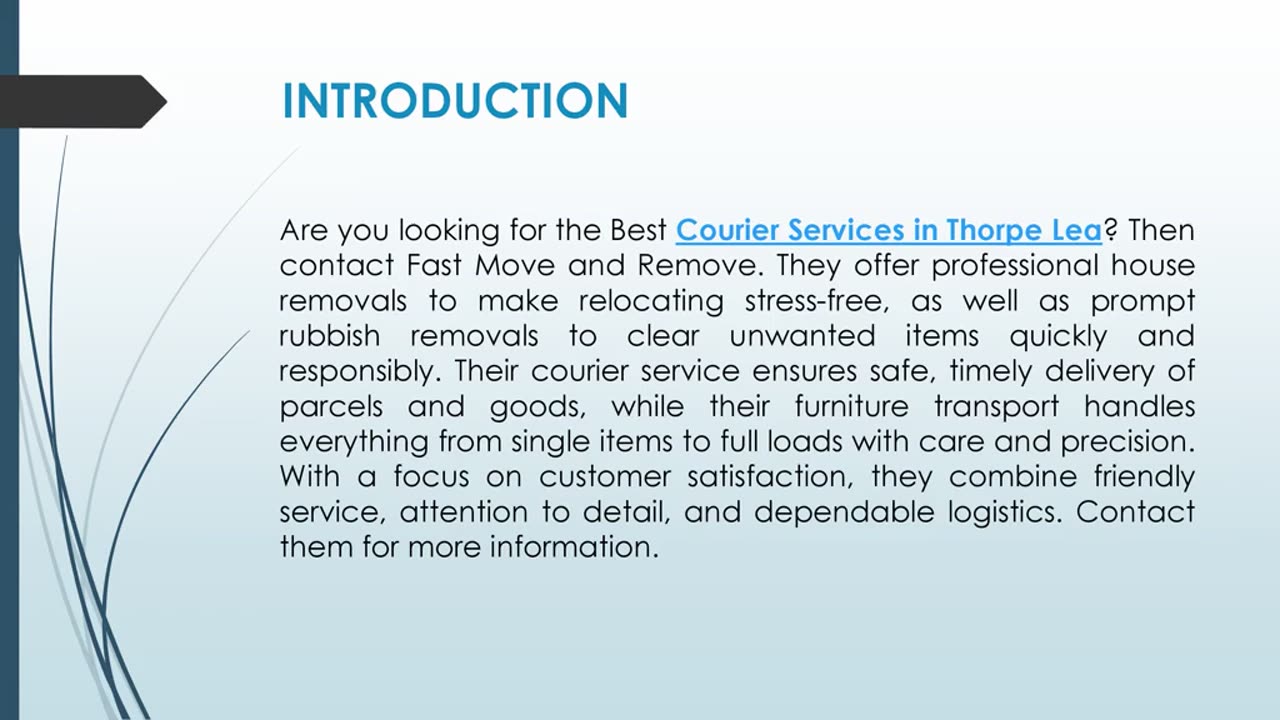 INTRODUCTION

Are you looking for the Best Courier Services in Thorpe Lea? Then contact Fast Move and Remove. They offer professional house removals to make relocating stress-free, as well as prompt rubbish removals to clear unwanted items quickly and responsibly. Their courier service ensures safe, timely delivery of parcels and goods, while their furniture transport handles everything from single items to full loads with care and precision. With a focus on customer satisfaction, they combine friendly service, attention to detail, and dependable logistics. Contact them for more information.